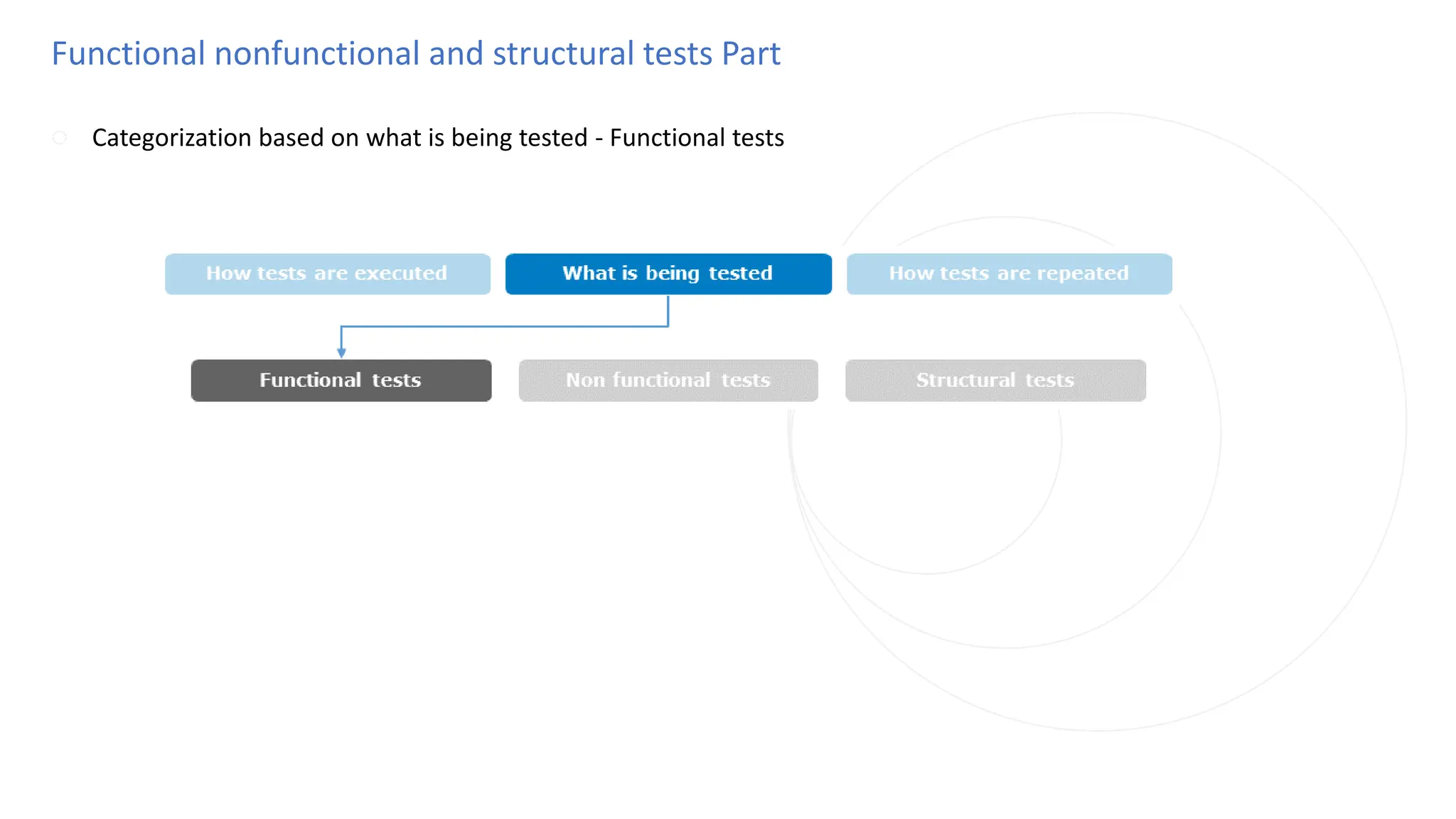 Functional nonfunctional and structural tests Part

Categorization based on what is being tested - Functional tests

How tests are executed

What is being tested

How tests are repeated

Functional tests

Non functional tests

Structural tests